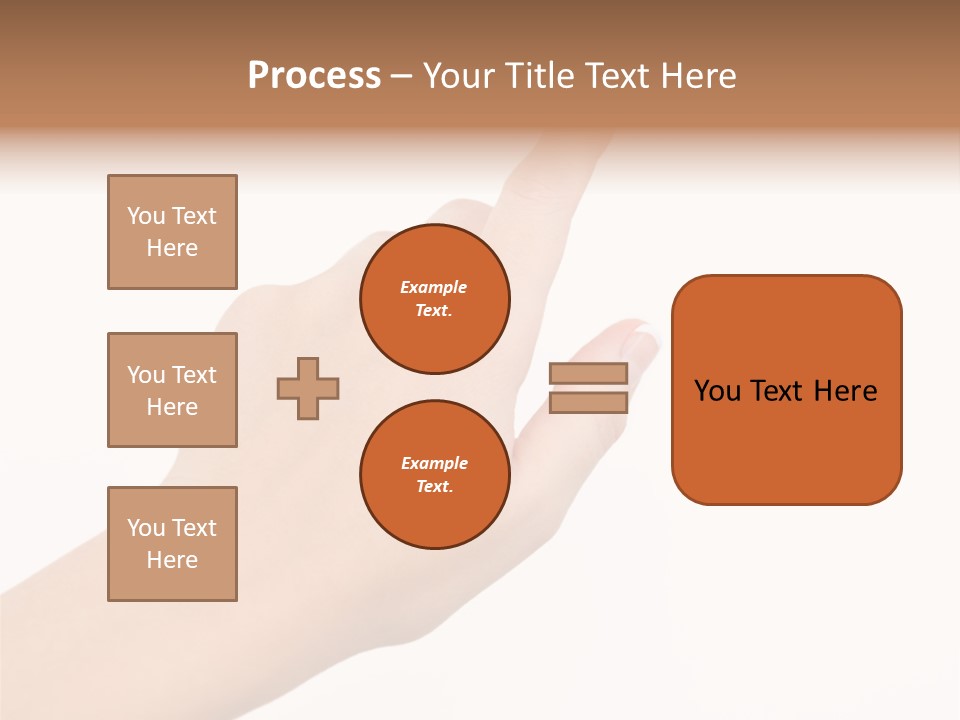 Process – Your Title Text Here

You Text Here

You Text Here

You Text Here

Example Text.

Example Text.

You Text Here